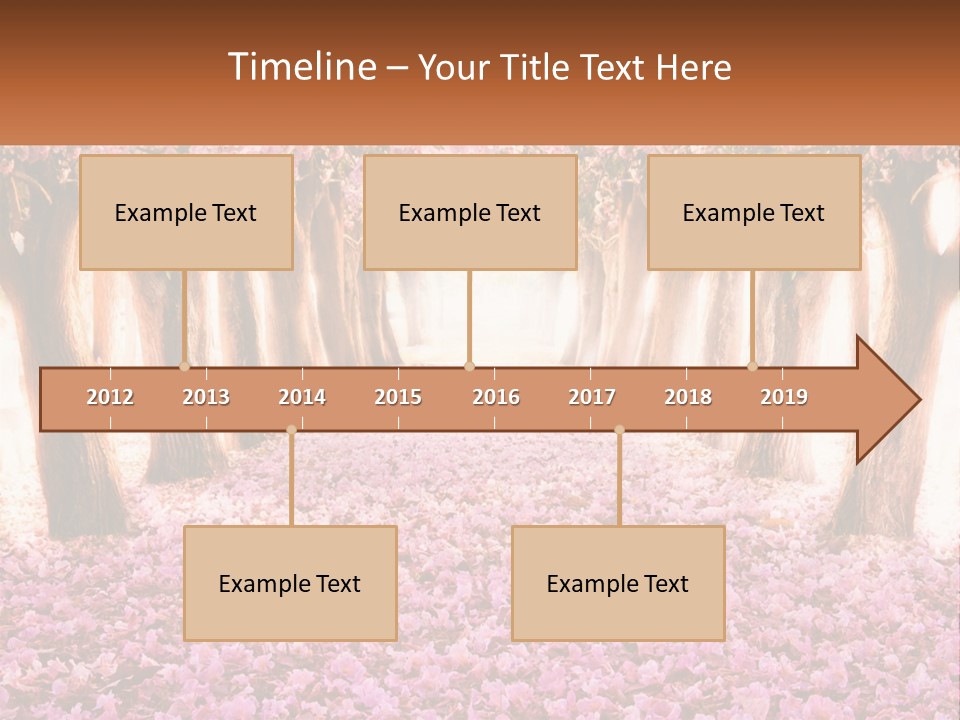 Timeline – Your Title Text Here

Example Text

Example Text

Example Text

2012 2013 2014 2015 2016 2017 2018 2019

Example Text

Example Text